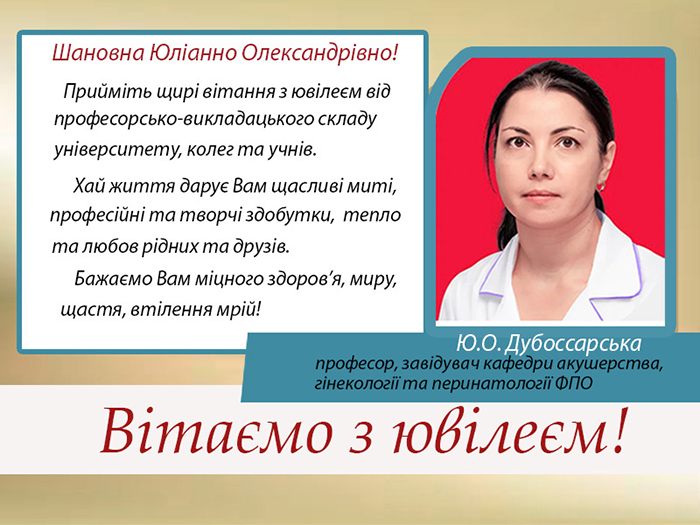 Шановна Юліанно Олександрівно!

Прийміть щирі вітання з ювілеєм від професорсько-викладацького складу університету, колег та учнів.

Хай життя дарує Вам щасливі миті, професійні та творчі здобутки, тепло та любов рідних та друзів.

Бажаємо Вам міцного здоров'я, миру, щастя, втілення мрій!

Ю.О. Дубоссарська
професор, завідувач кафедри акушерства, гінекології та перинатології ФПО

Вітаємо з ювілеєм!